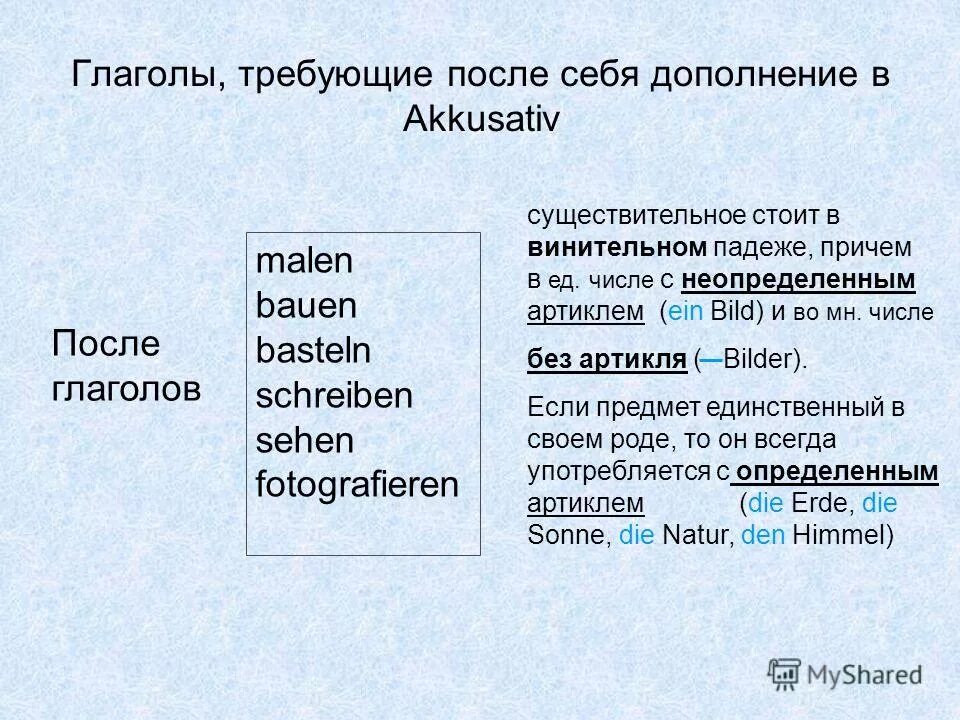 Глаголы, требующие после себя дополнение в Akkusativ

После глаголов

malen
bauen
basteln
schreiben
sehen
fotografieren

существительное стоит в винительном падеже, причем в ед. числе с неопределенным артиклем (ein Bild) и во мн. числе без артикля (—Bilder).

Если предмет единственный в своем роде, то он всегда употребляется с определенным артиклем (die Erde, die Sonne, die Natur, den Himmel)

MyShared